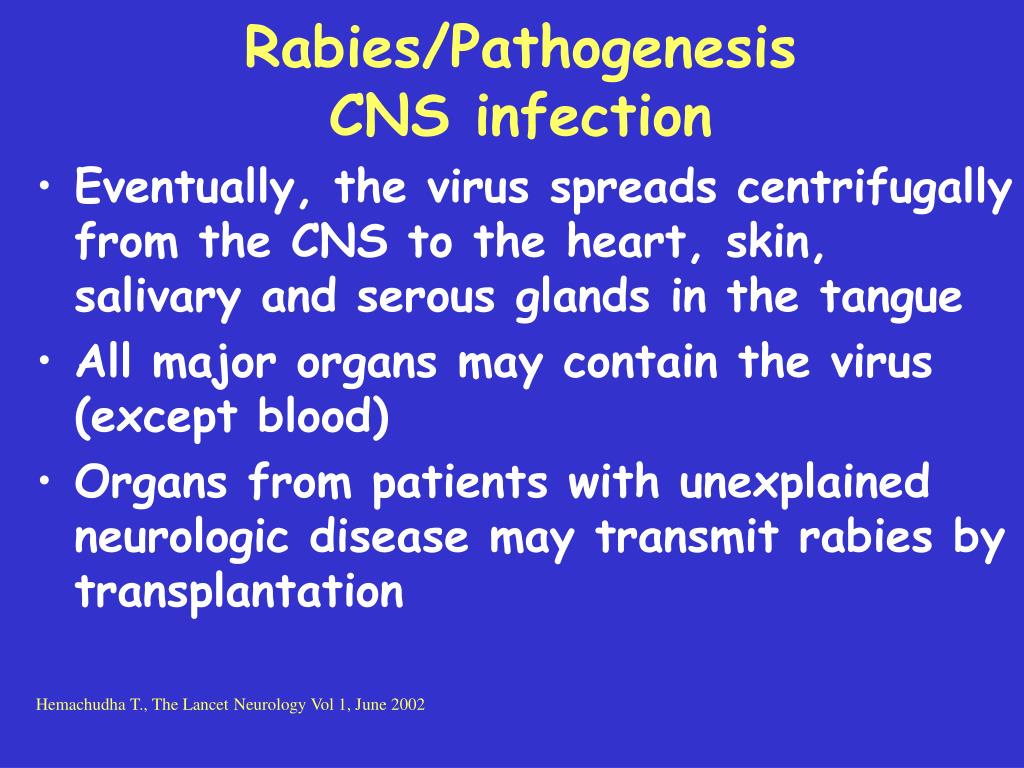 Rabies/Pathogenesis
CNS infection

• Eventually, the virus spreads centrifugally from the CNS to the heart, skin, salivary and serous glands in the tangue
• All major organs may contain the virus (except blood)
• Organs from patients with unexplained neurologic disease may transmit rabies by transplantation

Hemachudha T., The Lancet Neurology Vol 1, June 2002